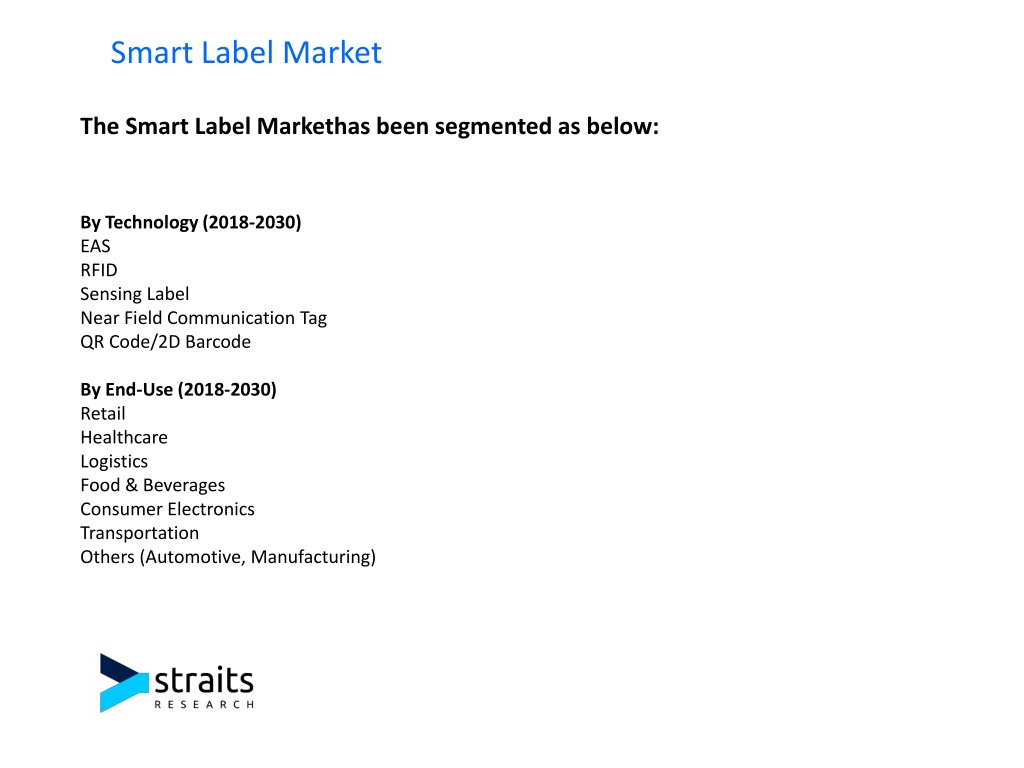 Smart Label Market

The Smart Label Markethas been segmented as below:

By Technology (2018-2030)
EAS
RFID
Sensing Label
Near Field Communication Tag
QR Code/2D Barcode

By End-Use (2018-2030)
Retail
Healthcare
Logistics
Food & Beverages
Consumer Electronics
Transportation
Others (Automotive, Manufacturing)

straits
RESEARCH